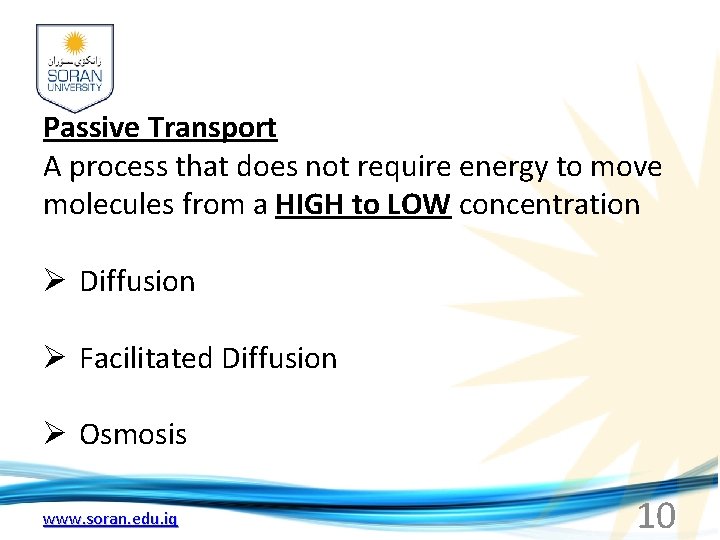 زانکۆی سۆران
SORAN
UNIVERSITY

Passive Transport

A process that does not require energy to move molecules from a HIGH to LOW concentration

➢ Diffusion

➢ Facilitated Diffusion

➢ Osmosis

www.soran.edu.iq

10